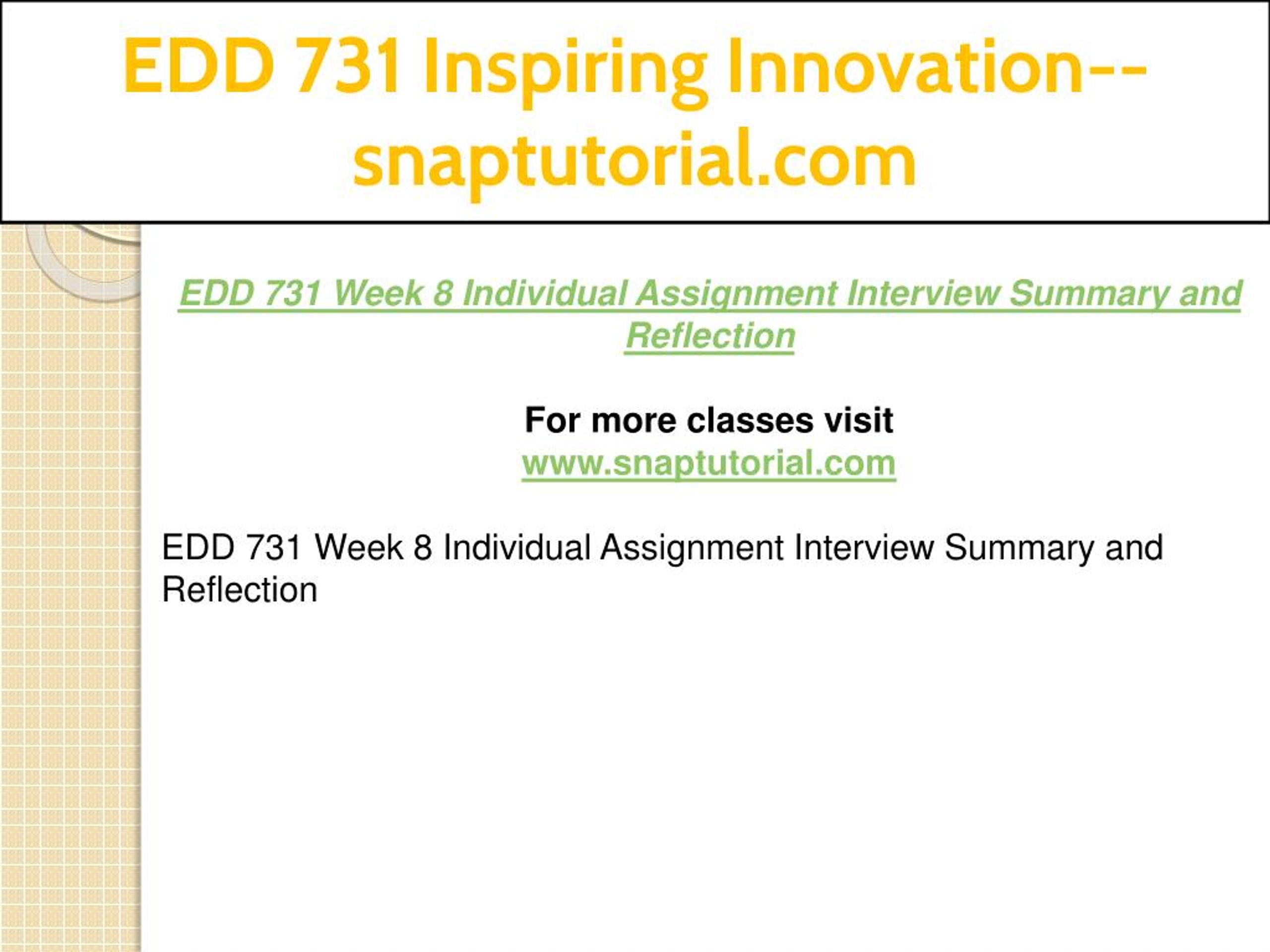 EDD 731 Inspiring Innovation--snaptutorial.com

EDD 731 Week 8 Individual Assignment Interview Summary and Reflection

For more classes visit
www.snaptutorial.com

EDD 731 Week 8 Individual Assignment Interview Summary and Reflection